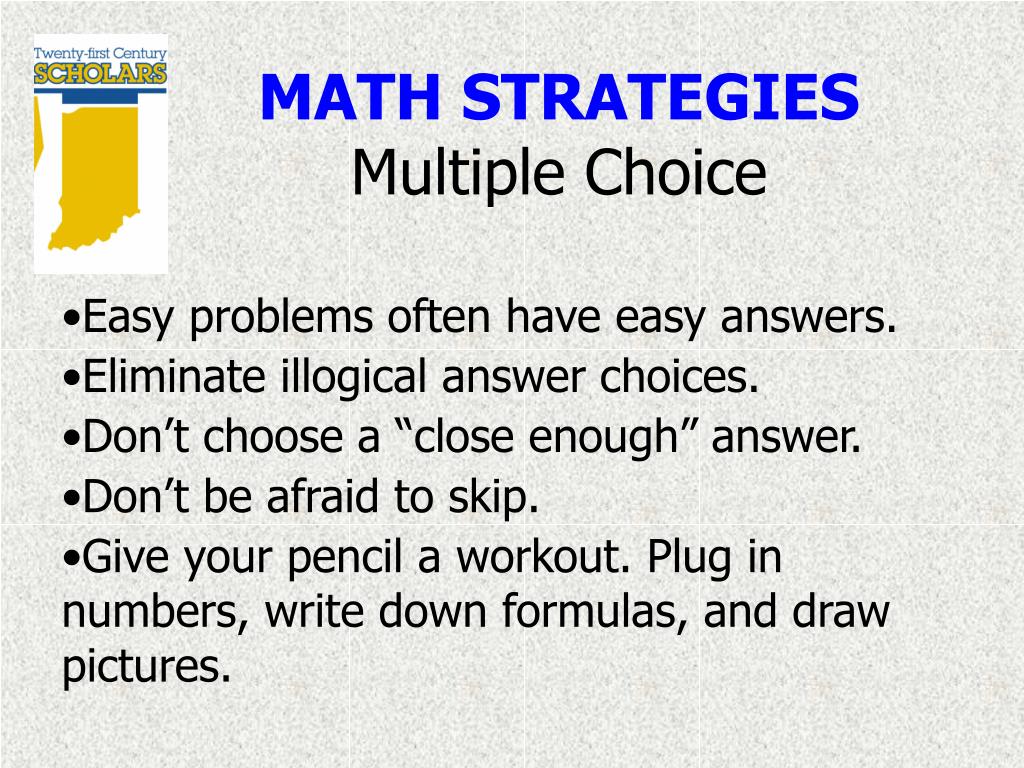 Twenty-first Century
SCHOLARS

MATH STRATEGIES
Multiple Choice

•Easy problems often have easy answers.
•Eliminate illogical answer choices.
•Don’t choose a “close enough” answer.
•Don’t be afraid to skip.
•Give your pencil a workout. Plug in numbers, write down formulas, and draw pictures.